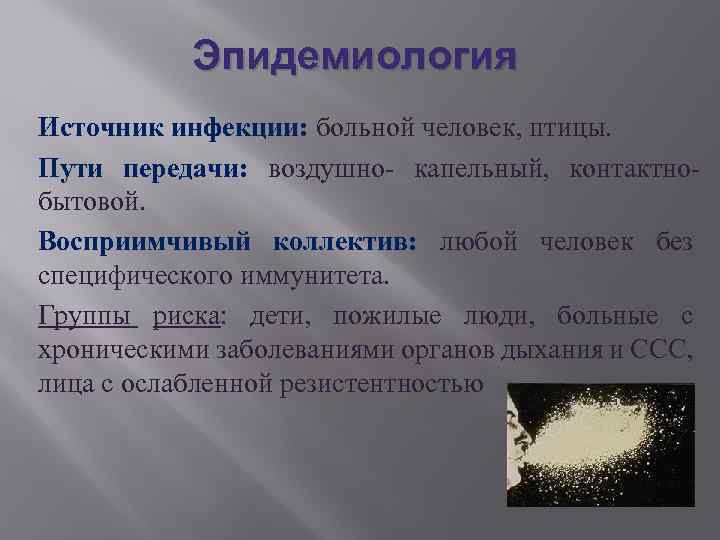 Эпидемиология

Источник инфекции: больной человек, птицы.

Пути передачи: воздушно- капельный, контактно-бытовой.

Восприимчивый коллектив: любой человек без специфического иммунитета.

Группы риска: дети, пожилые люди, больные с хроническими заболеваниями органов дыхания и ССС, лица с ослабленной резистентностью